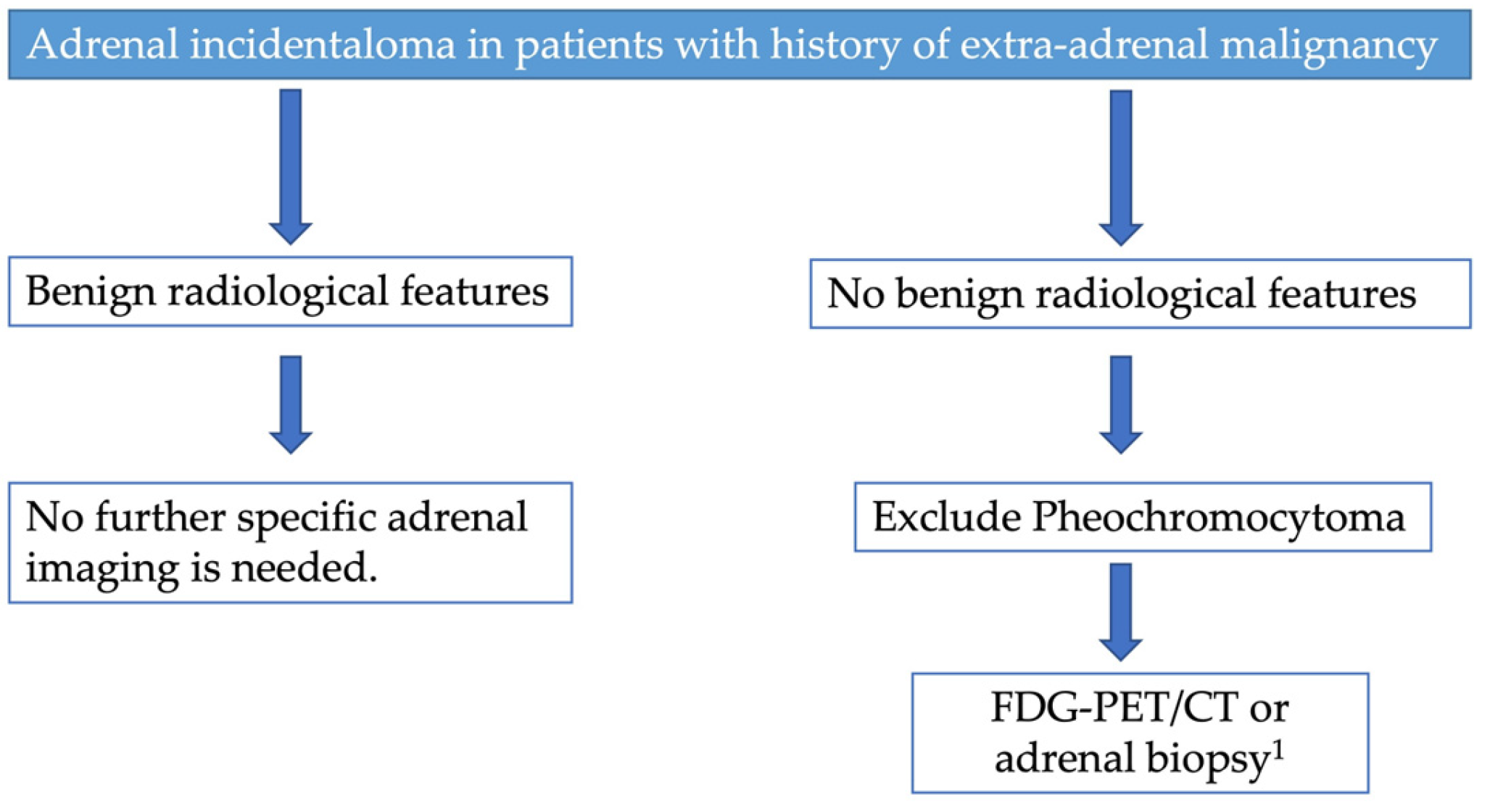 Adrenal incidentaloma in patients with history of extra-adrenal malignancy

Benign radiological features

No further specific adrenal imaging is needed.

No benign radiological features

Exclude Pheochromocytoma

FDG-PET/CT or adrenal biopsy$^1$